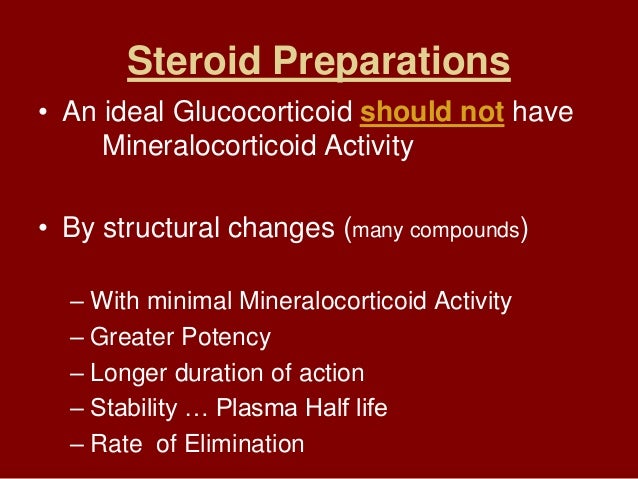 Steroid Preparations

• An ideal Glucocorticoid should not have Mineralocorticoid Activity

• By structural changes (many compounds)

– With minimal Mineralocorticoid Activity
– Greater Potency
– Longer duration of action
– Stability … Plasma Half life
– Rate of Elimination